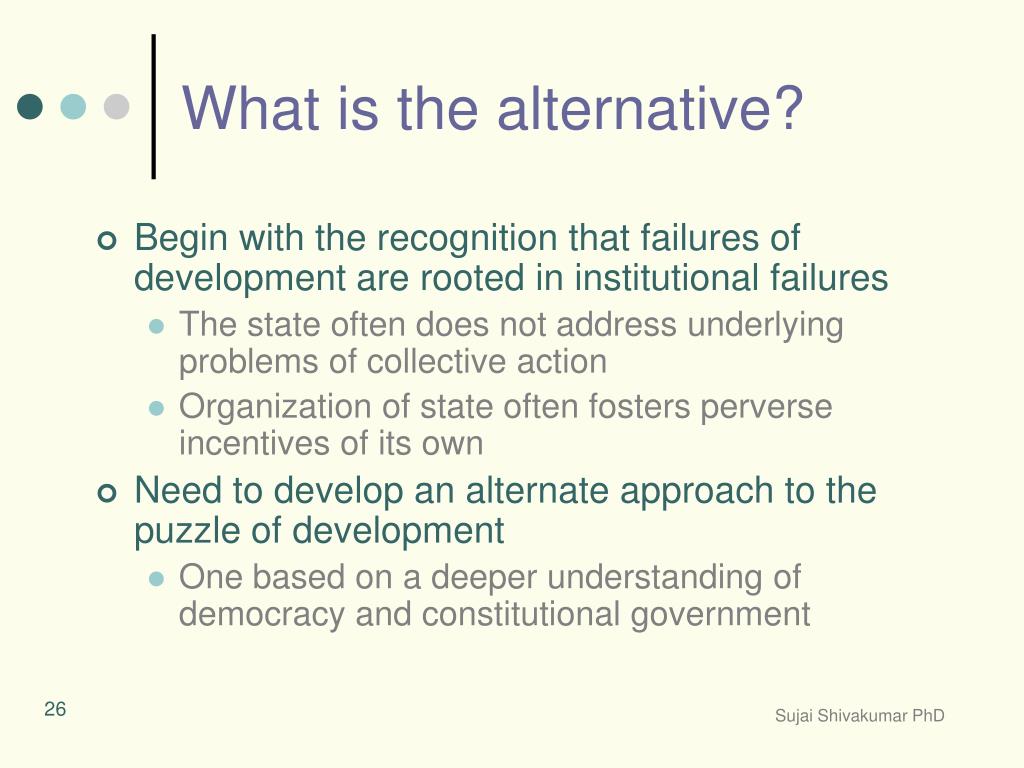 What is the alternative?

Begin with the recognition that failures of development are rooted in institutional failures

The state often does not address underlying problems of collective action

Organization of state often fosters perverse incentives of its own

Need to develop an alternate approach to the puzzle of development

One based on a deeper understanding of democracy and constitutional government

26

Sujai Shivakumar PhD